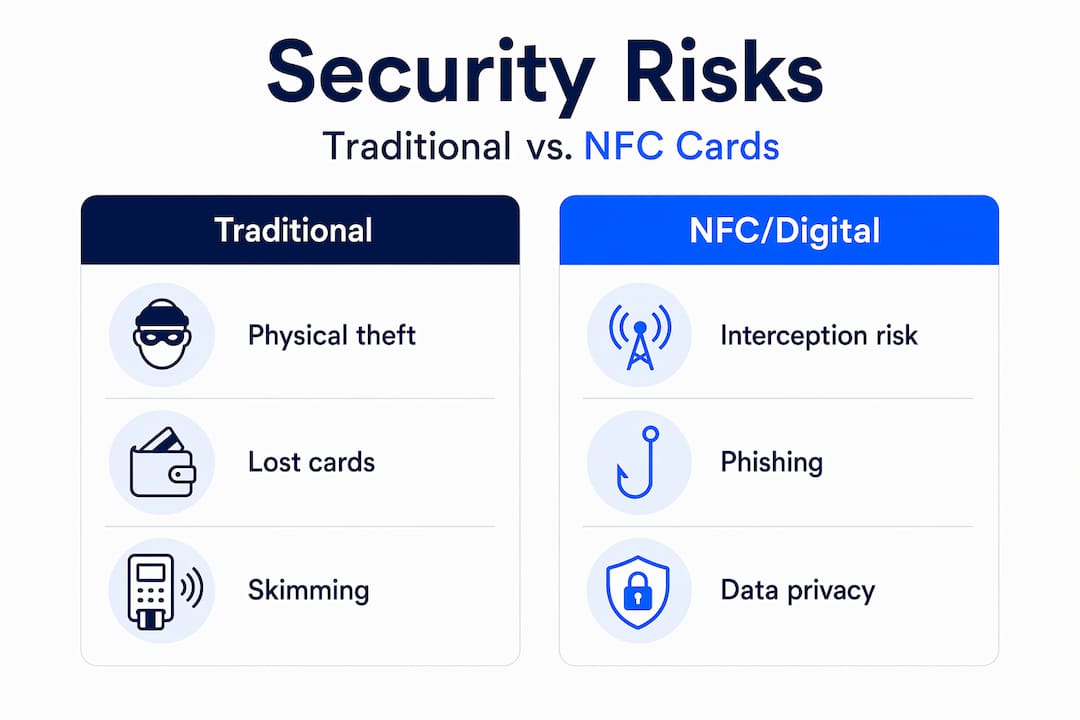 Security Risks

Traditional vs. NFC Cards

Traditional

Physical theft

Lost cards

Skimming

NFC/Digital

Interception risk

Phishing

Data privacy